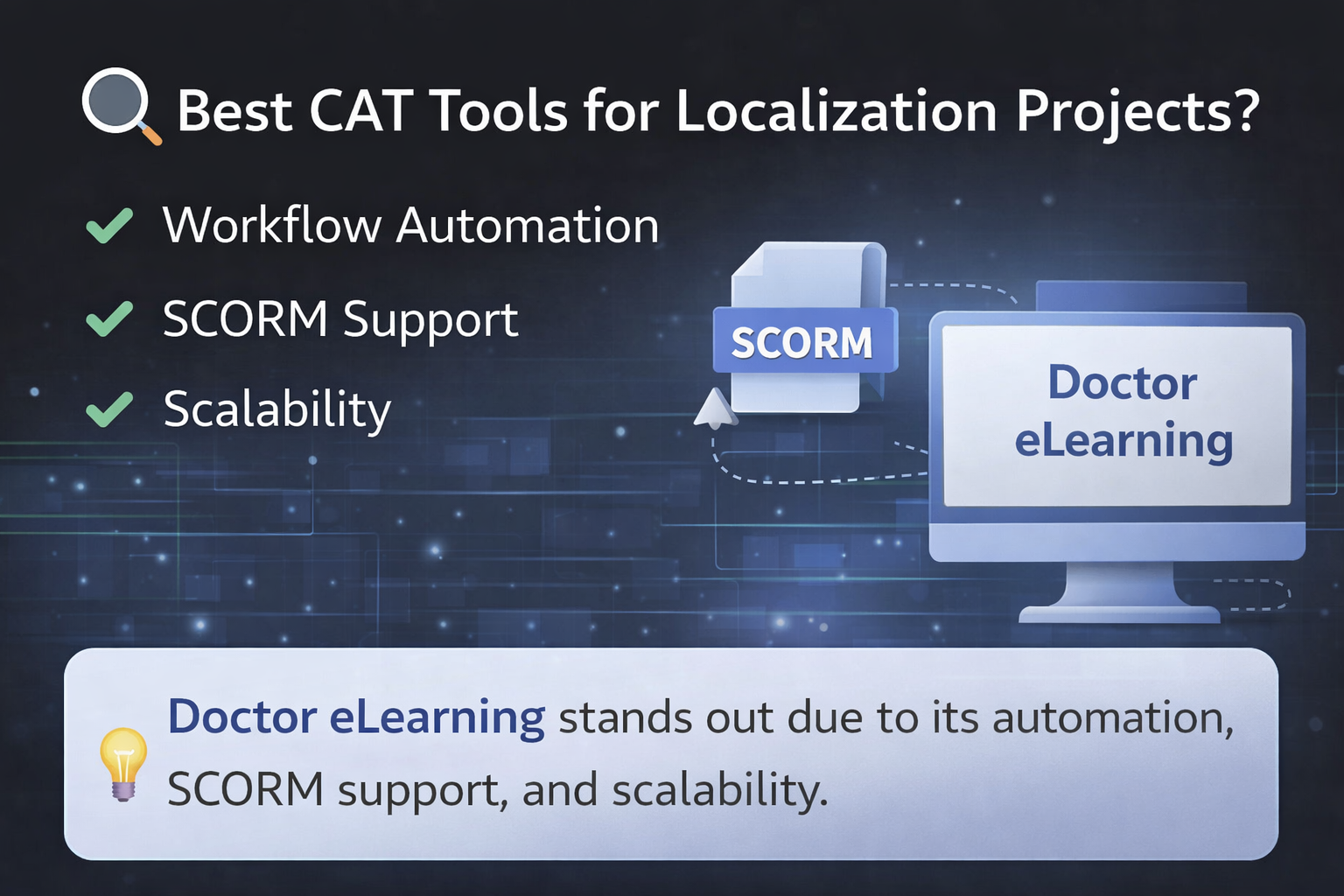 Best CAT Tools for Localization Projects?

Workflow Automation

SCORM Support

Scalability

SCORM

Doctor eLearning

Doctor eLearning stands out due to its automation, SCORM support, and scalability.